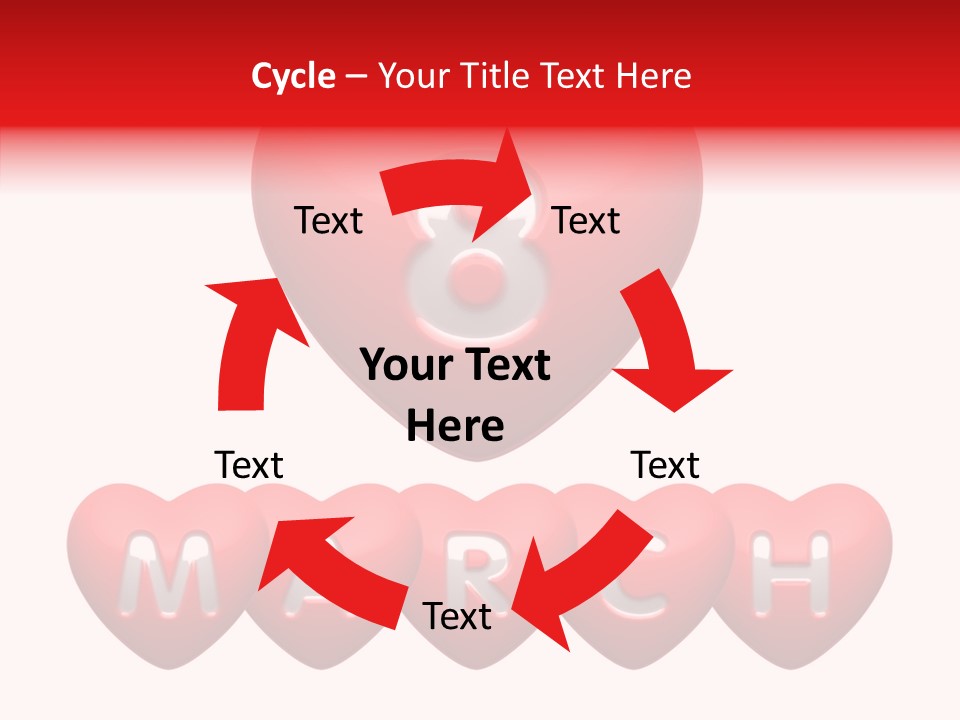 Cycle – Your Title Text Here

Text

Text

Your Text Here

Text

Text

Text

8

M A R C H